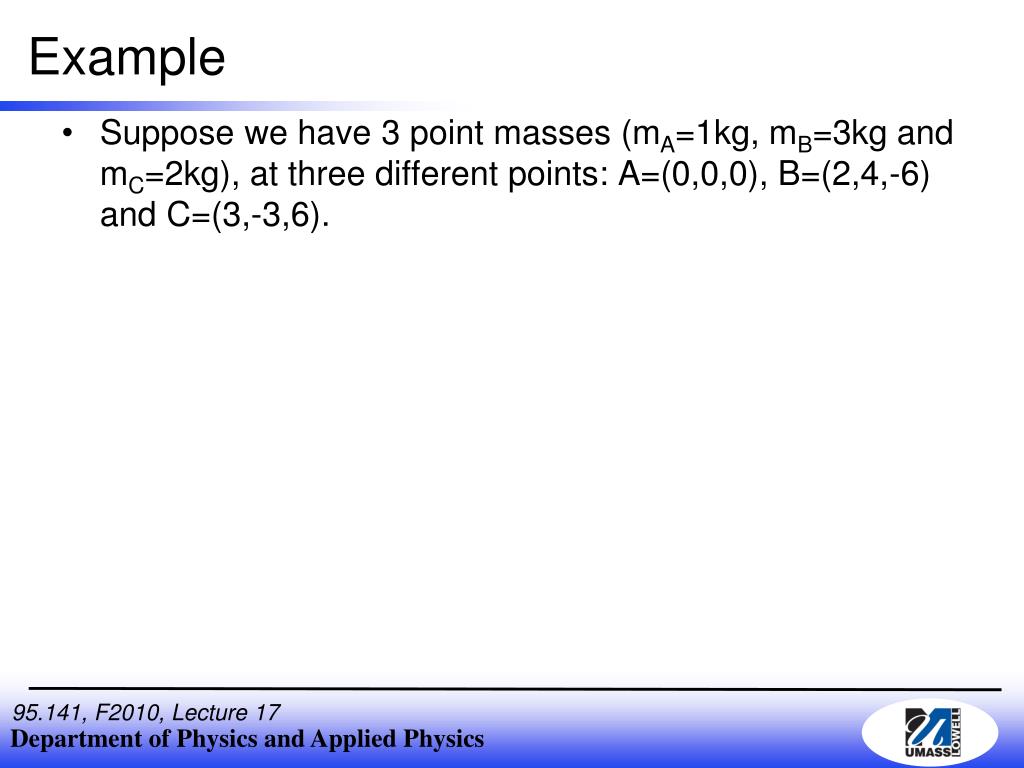 Example

• Suppose we have 3 point masses ($m_A$=1kg, $m_B$=3kg and $m_C$=2kg), at three different points: A=(0,0,0), B=(2,4,-6) and C=(3,-3,6).

95.141, F2010, Lecture 17
Department of Physics and Applied Physics

UMASS LOWELL